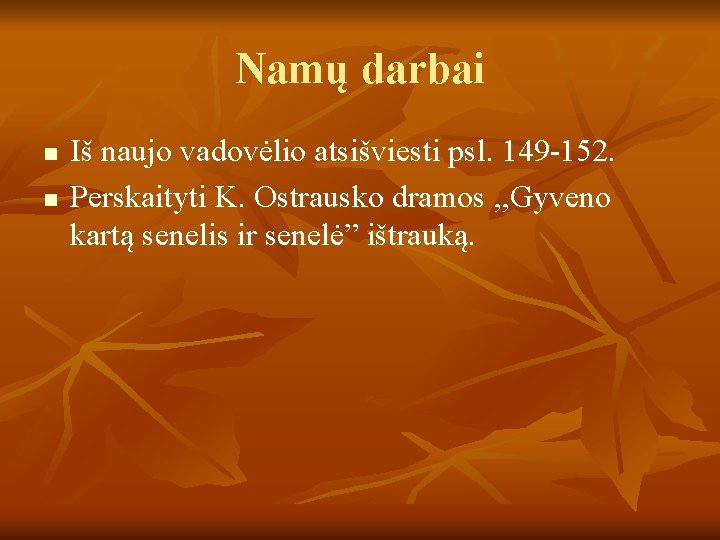 Namų darbai

• Iš naujo vadovėlio atsišviesti psl. 149-152.
• Perskaityti K. Ostrausko dramos „Gyveno kartą senelis ir senelė" ištrauką.